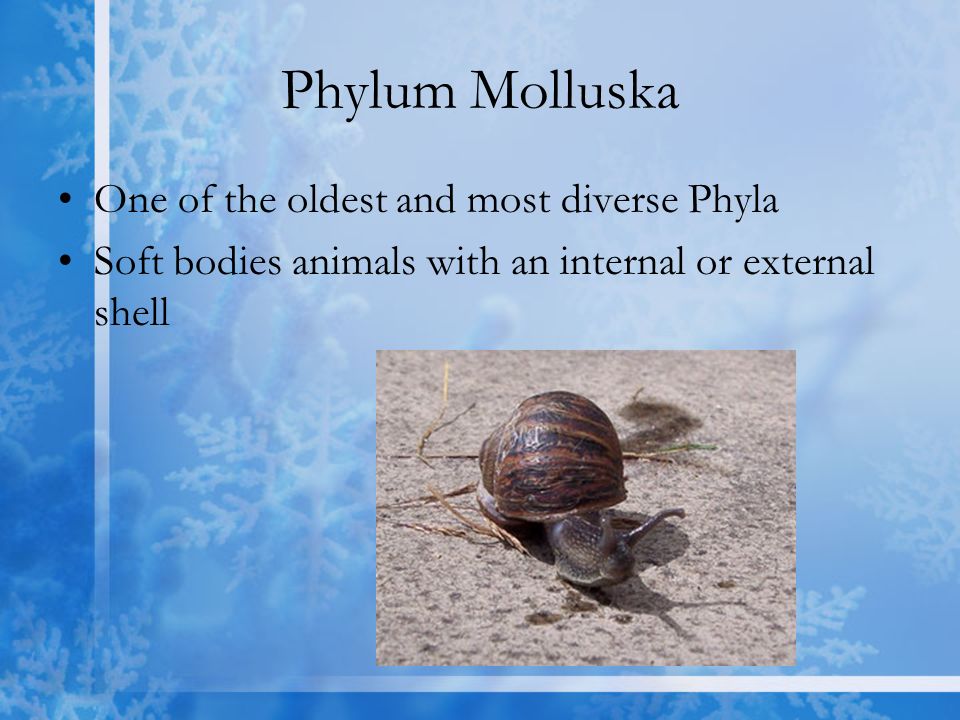 Phylum Molluska

• One of the oldest and most diverse Phyla
• Soft bodies animals with an internal or external shell